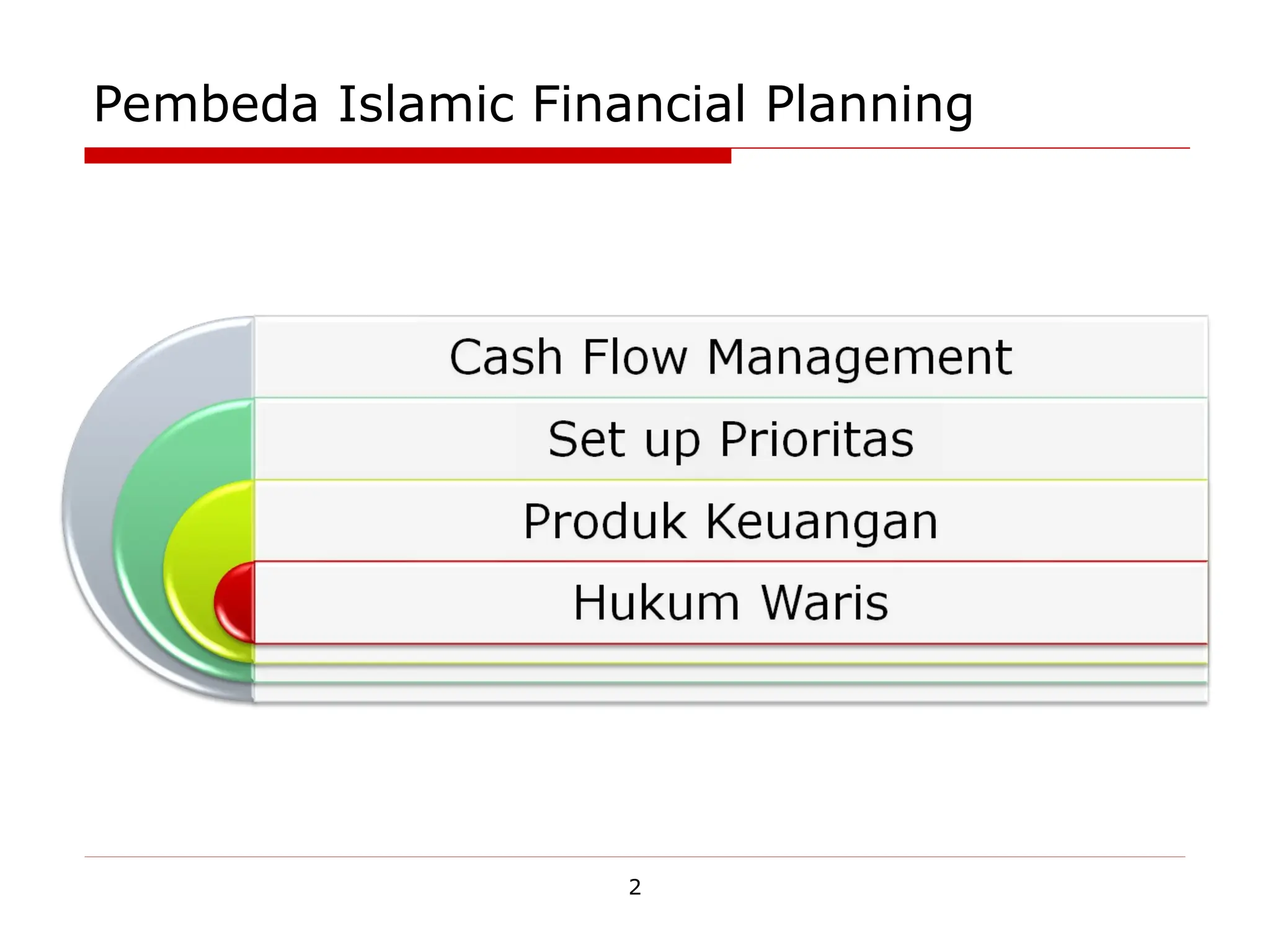 Pembeda Islamic Financial Planning

Cash Flow Management

Set up Prioritas

Produk Keuangan

Hukum Waris

2